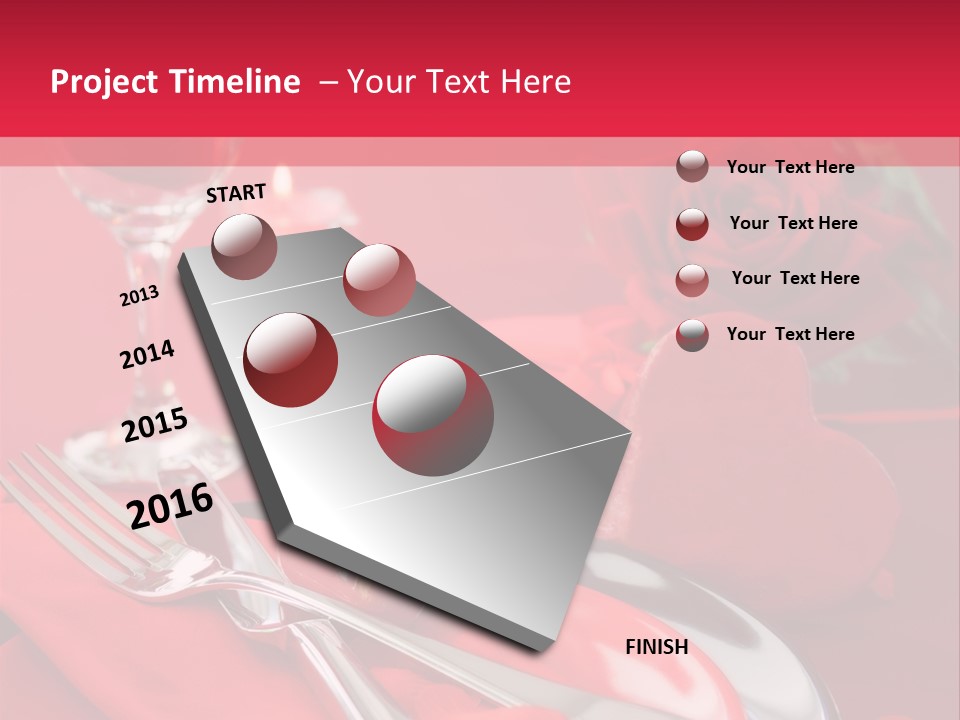 Project Timeline – Your Text Here

START

2013

2014

2015

2016

FINISH

Your Text Here

Your Text Here

Your Text Here

Your Text Here